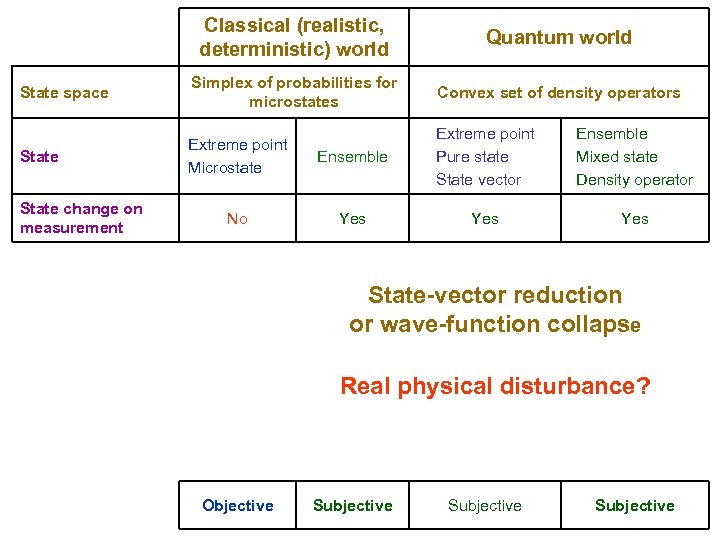 | | Classical (realistic, deterministic) world | | Quantum world | |
|---|---|---|---|---|
| State space | Simplex of probabilities for microstates | | Convex set of density operators | |
| State | Extreme point Microstate | Ensemble | Extreme point Pure state State vector | Ensemble Mixed state Density operator |
| State change on measurement | No | Yes | Yes | Yes |

State-vector reduction or wave-function collapse

Real physical disturbance?

| Objective | Subjective | Subjective | Subjective |
|---|---|---|---|